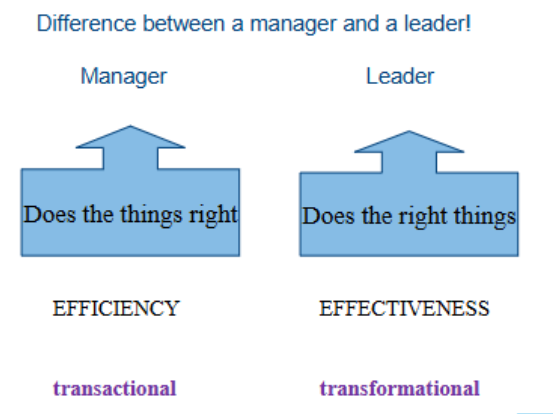 Difference between a manager and a leader!

Manager

Does the things right

EFFICIENCY

transactional

Leader

Does the right things

EFFECTIVENESS

transformational